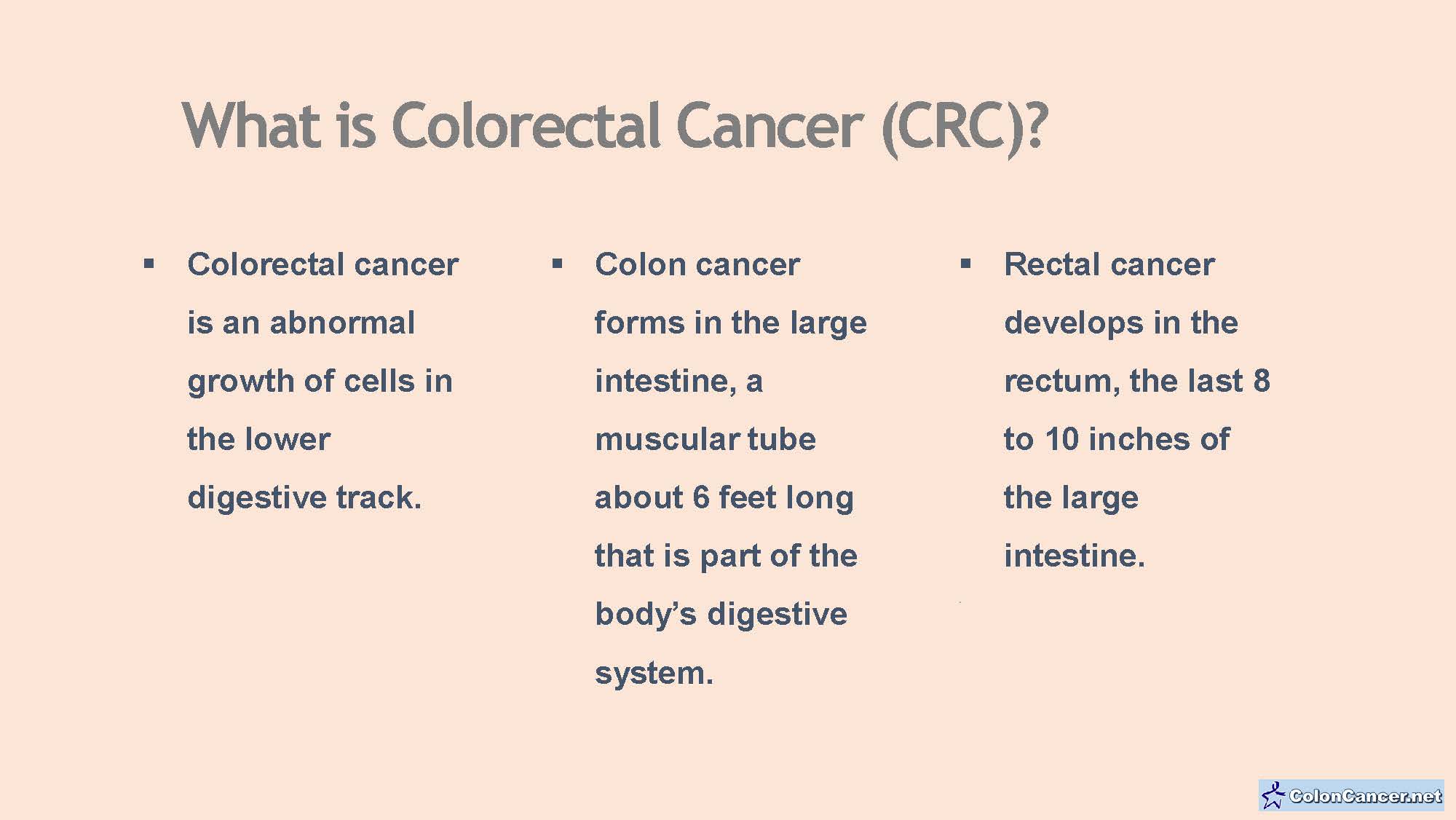 What is Colorectal Cancer (CRC)?

• Colorectal cancer is an abnormal growth of cells in the lower digestive track.

• Colon cancer forms in the large intestine, a muscular tube about 6 feet long that is part of the body's digestive system.

• Rectal cancer develops in the rectum, the last 8 to 10 inches of the large intestine.

ColonCancer.net